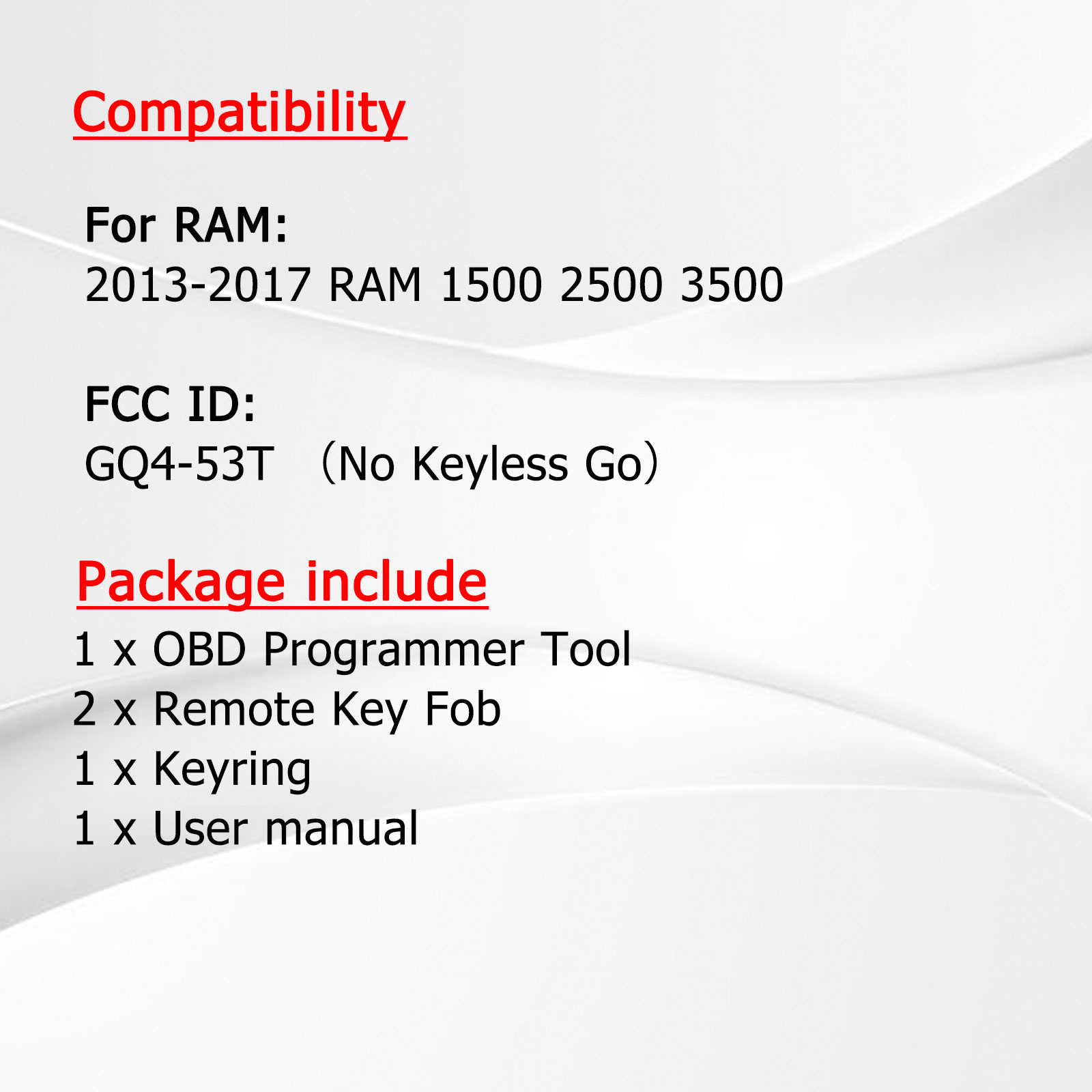 Compatibility

For RAM:
2013-2017 RAM 1500 2500 3500

FCC ID:
GQ4-53T （No Keyless Go）

Package include
1 x OBD Programmer Tool
2 x Remote Key Fob
1 x Keyring
1 x User manual